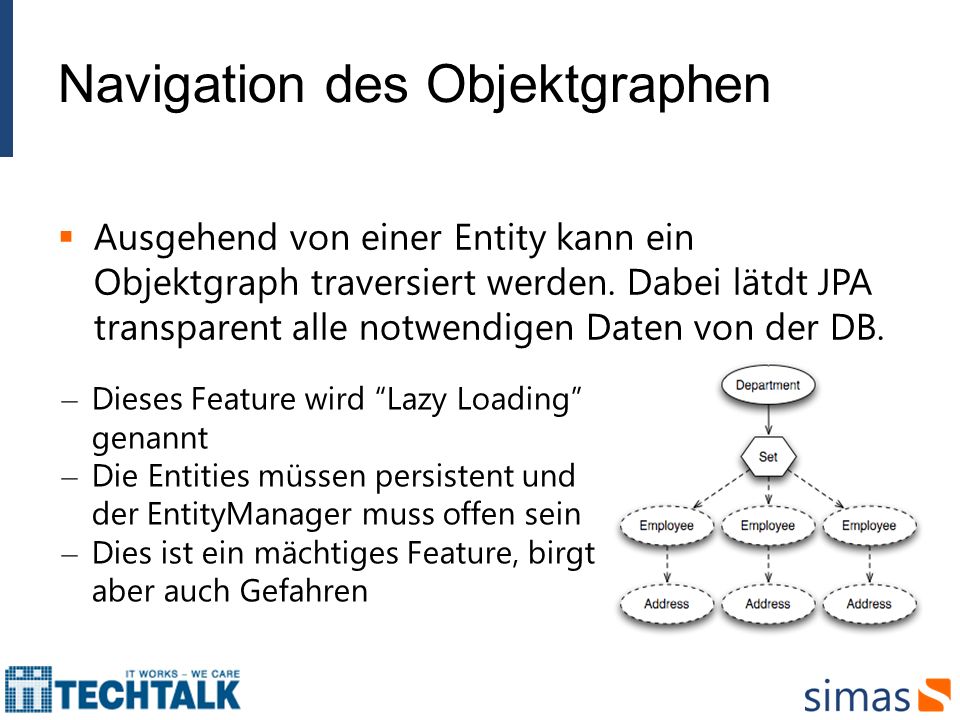 Navigation des Objektgraphen

▪ Ausgehend von einer Entity kann ein Objektgraph traversiert werden. Dabei lätdt JPA transparent alle notwendigen Daten von der DB.

– Dieses Feature wird “Lazy Loading” genannt
– Die Entities müssen persistent und der EntityManager muss offen sein
– Dies ist ein mächtiges Feature, birgt aber auch Gefahren

Department
Set
Employee
Employee
Employee
Address
Address
Address

IT WORKS – WE CARE
TECHTALK

simas